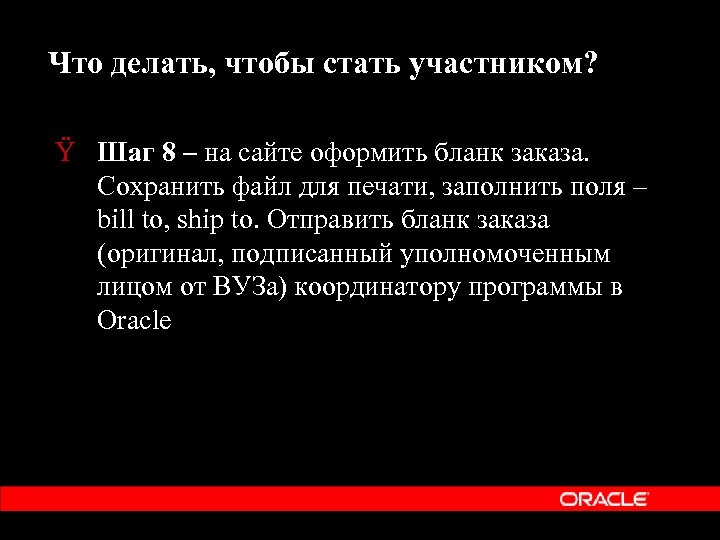 Что делать, чтобы стать участником?

Ÿ Шаг 8 – на сайте оформить бланк заказа. Сохранить файл для печати, заполнить поля – bill to, ship to. Отправить бланк заказа (оригинал, подписанный уполномоченным лицом от ВУЗа) координатору программы в Oracle

ORACLE